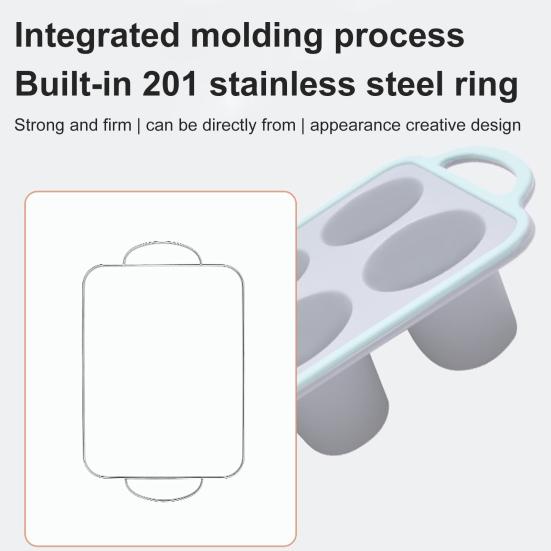 Integrated molding process
Built-in 201 stainless steel ring

Strong and firm | can be directly from | appearance creative design